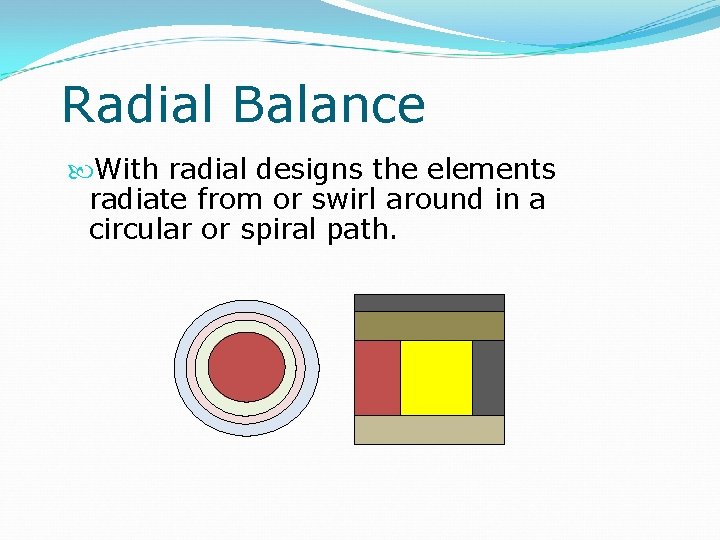 Radial Balance

With radial designs the elements radiate from or swirl around in a circular or spiral path.